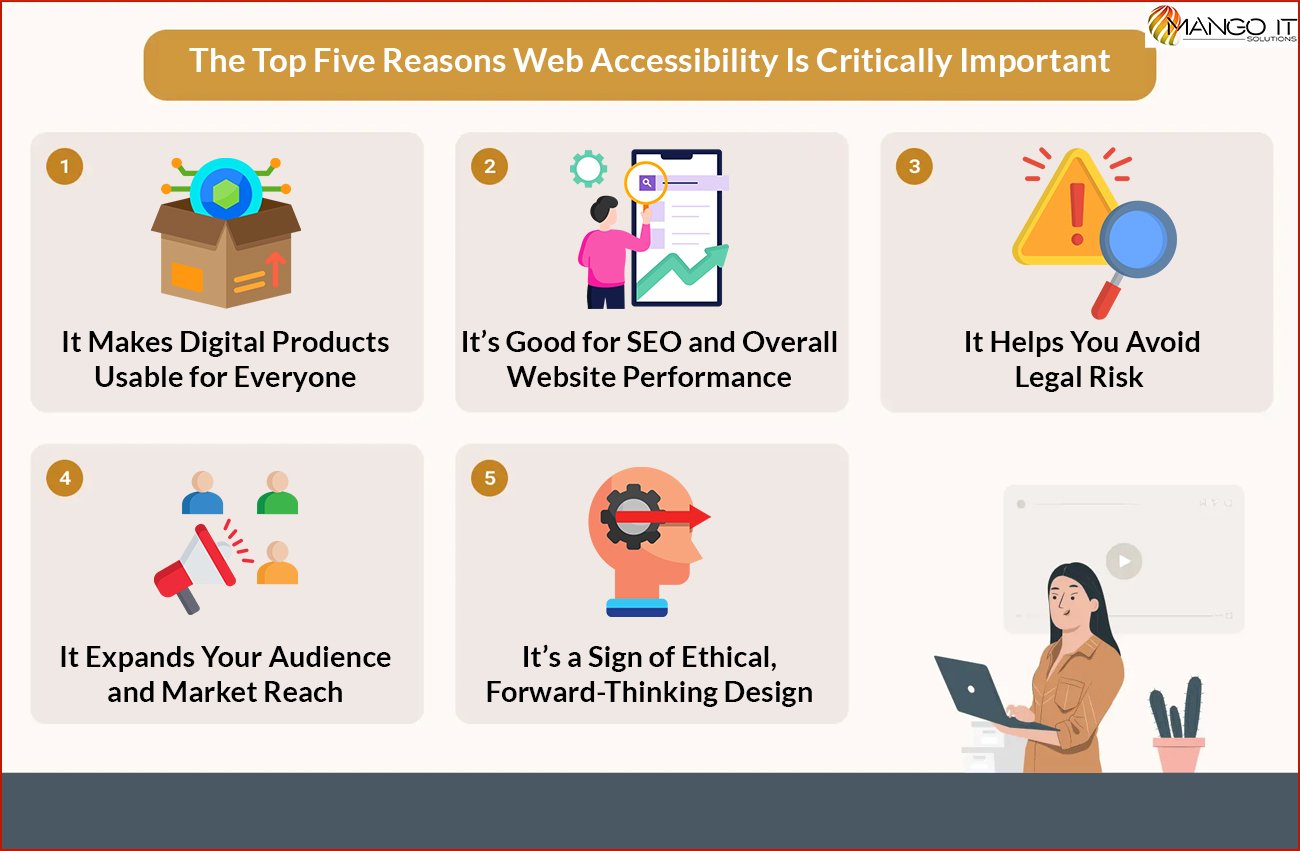 MANGO IT SOLUTIONS

The Top Five Reasons Web Accessibility Is Critically Important

1
It Makes Digital Products Usable for Everyone

2
It's Good for SEO and Overall Website Performance

3
It Helps You Avoid Legal Risk

4
It Expands Your Audience and Market Reach

5
It's a Sign of Ethical, Forward-Thinking Design